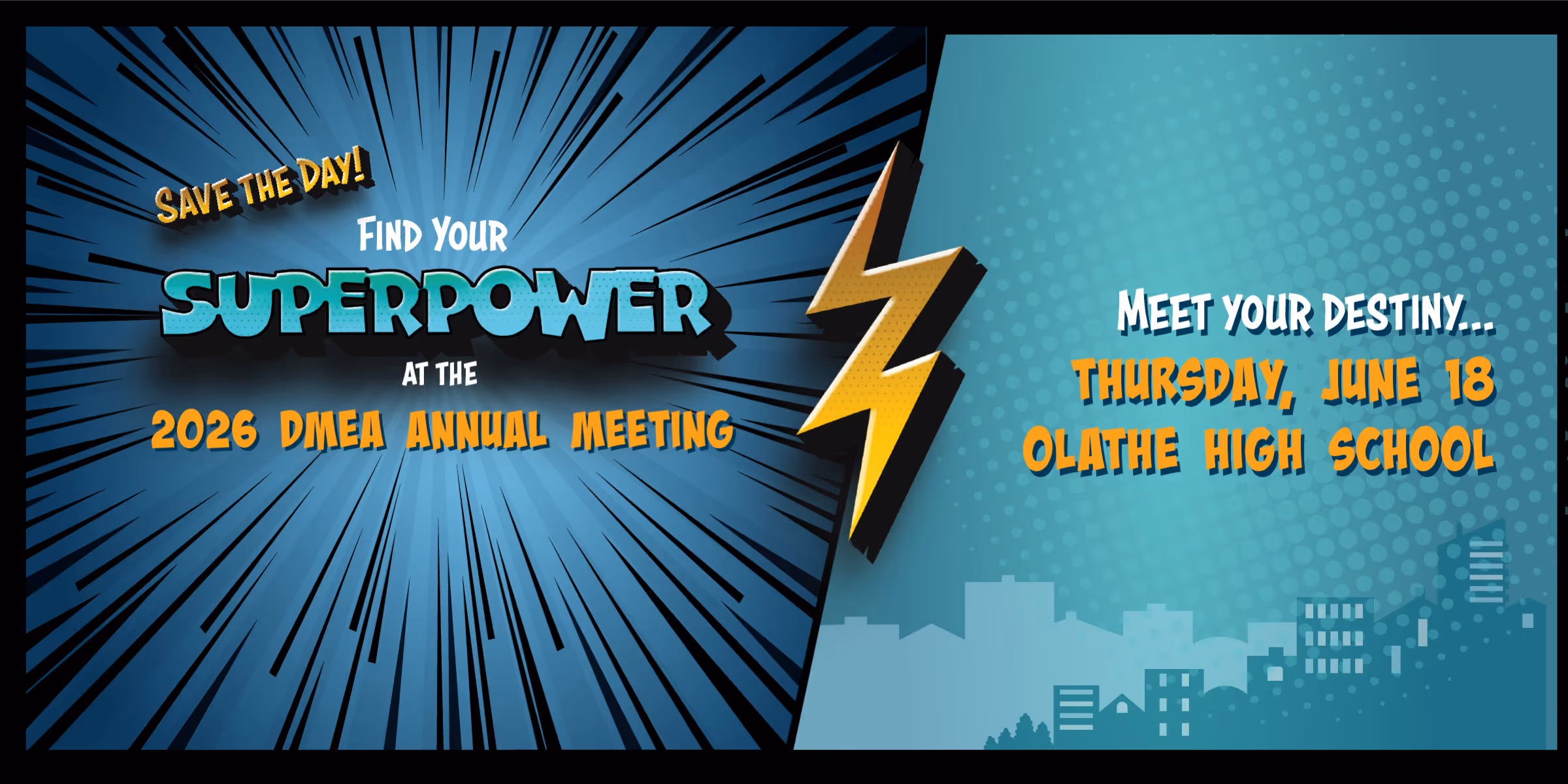 SAVE THE DAY!

FIND YOUR SUPERPOWER AT THE 2026 DMEA ANNUAL MEETING

MEET YOUR DESTINY...
THURSDAY, JUNE 18
OLATHE HIGH SCHOOL